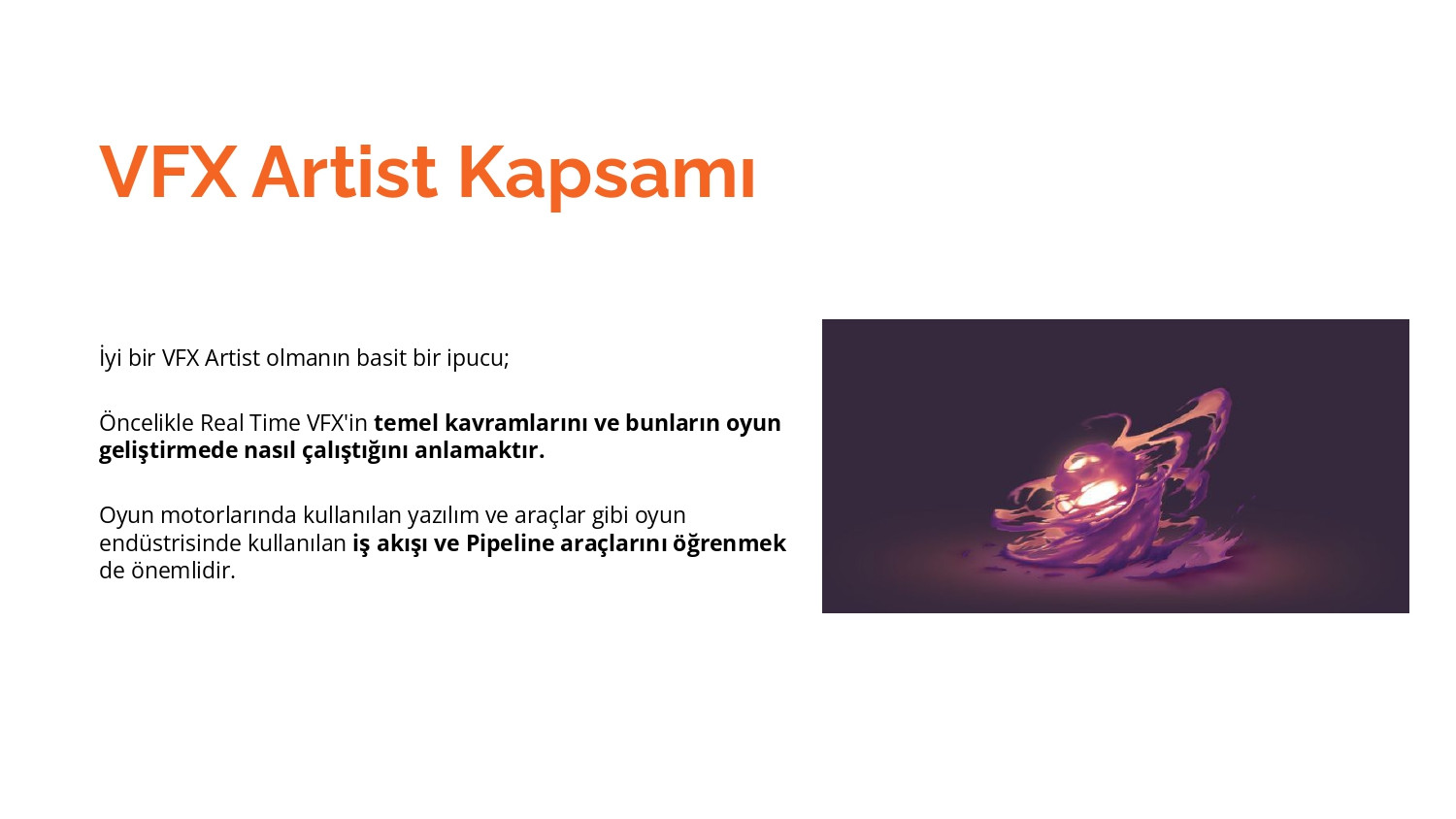 VFX Artist Kapsamı

İyi bir VFX Artist olmanın basit bir ipucu;

Öncelikle Real Time VFX'in temel kavramlarını ve bunların oyun geliştirmede nasıl çalıştığını anlamaktır.

Oyun motorlarında kullanılan yazılım ve araçlar gibi oyun endüstrisinde kullanılan iş akışı ve Pipeline araçlarını öğrenmek de önemlidir.